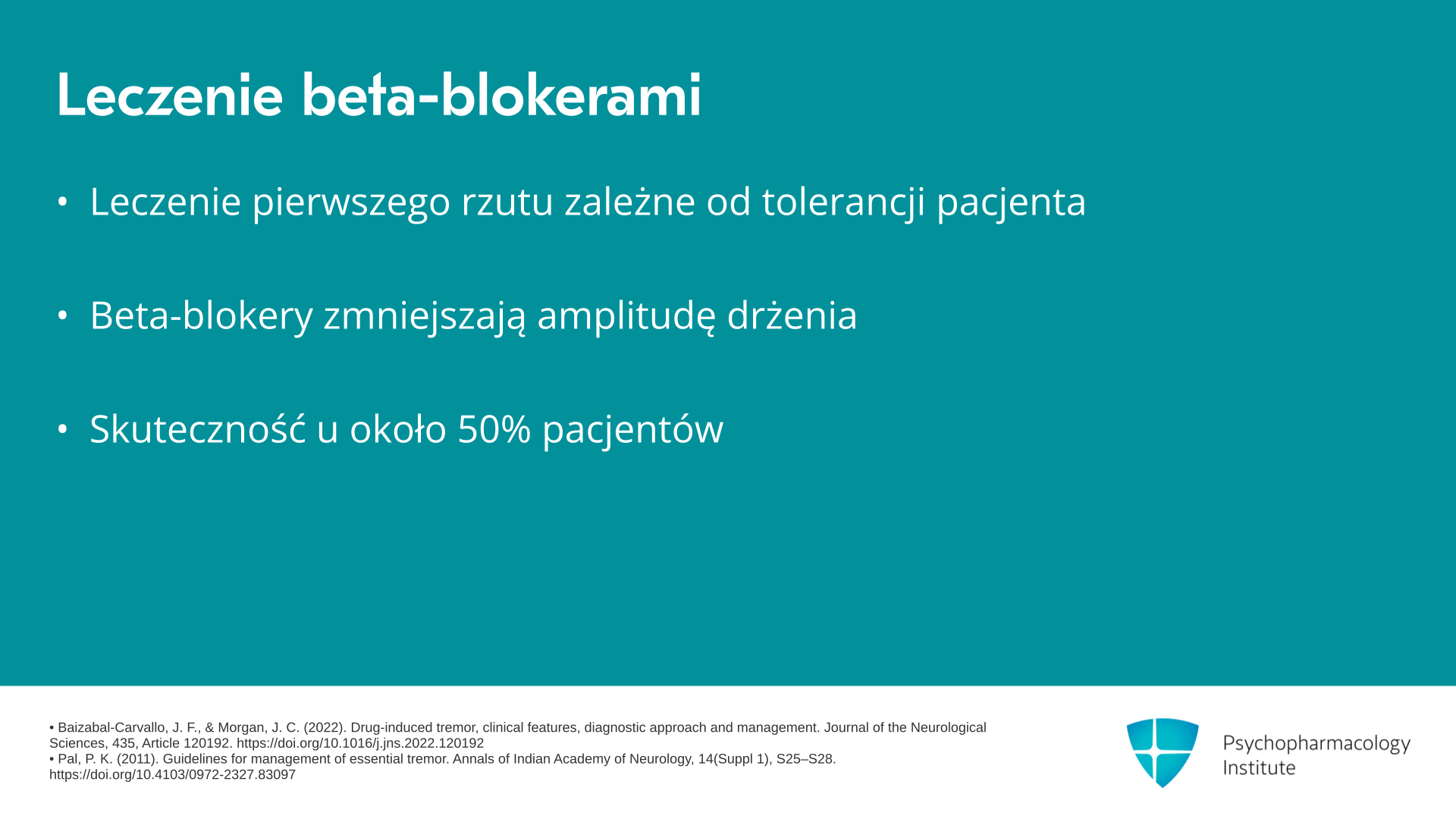 Leczenie beta-blokerami

• Leczenie pierwszego rzutu zależne od tolerancji pacjenta

• Beta-blokery zmniejszają amplitudę drżenia

• Skuteczność u około 50% pacjentów

• Baizabal-Carvallo, J. F., & Morgan, J. C. (2022). Drug-induced tremor, clinical features, diagnostic approach and management. Journal of the Neurological Sciences, 435, Article 120192. https://doi.org/10.1016/j.jns.2022.120192
• Pal, P. K. (2011). Guidelines for management of essential tremor. Annals of Indian Academy of Neurology, 14(Suppl 1), S25–S28. https://doi.org/10.4103/0972-2327.83097

Psychopharmacology Institute